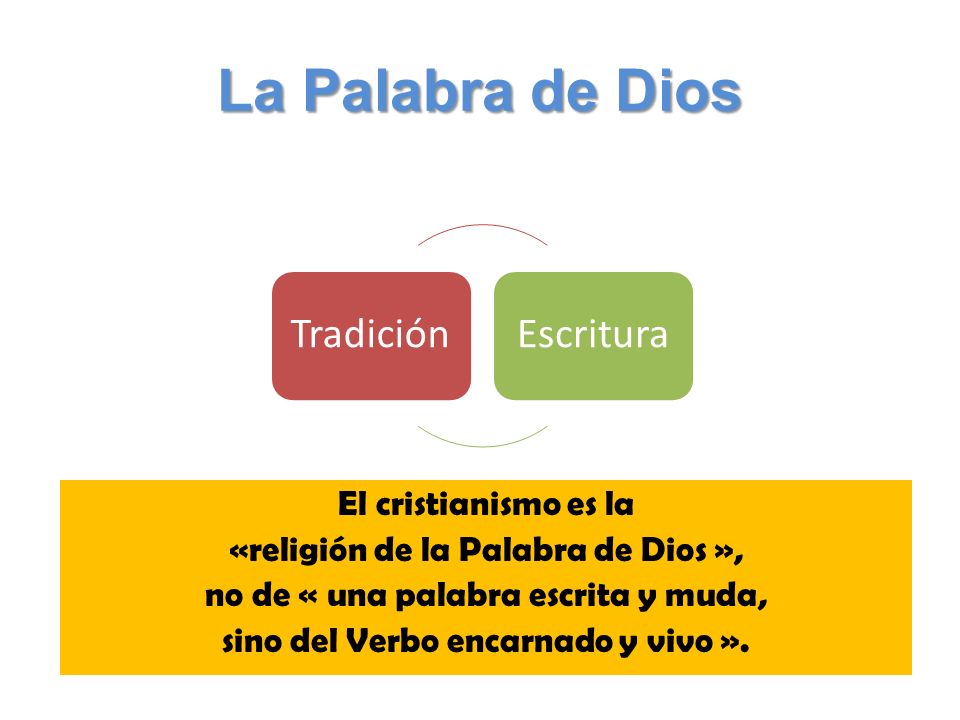 La Palabra de Dios

Tradición

Escritura

El cristianismo es la «religión de la Palabra de Dios », no de « una palabra escrita y muda, sino del Verbo encarnado y vivo ».